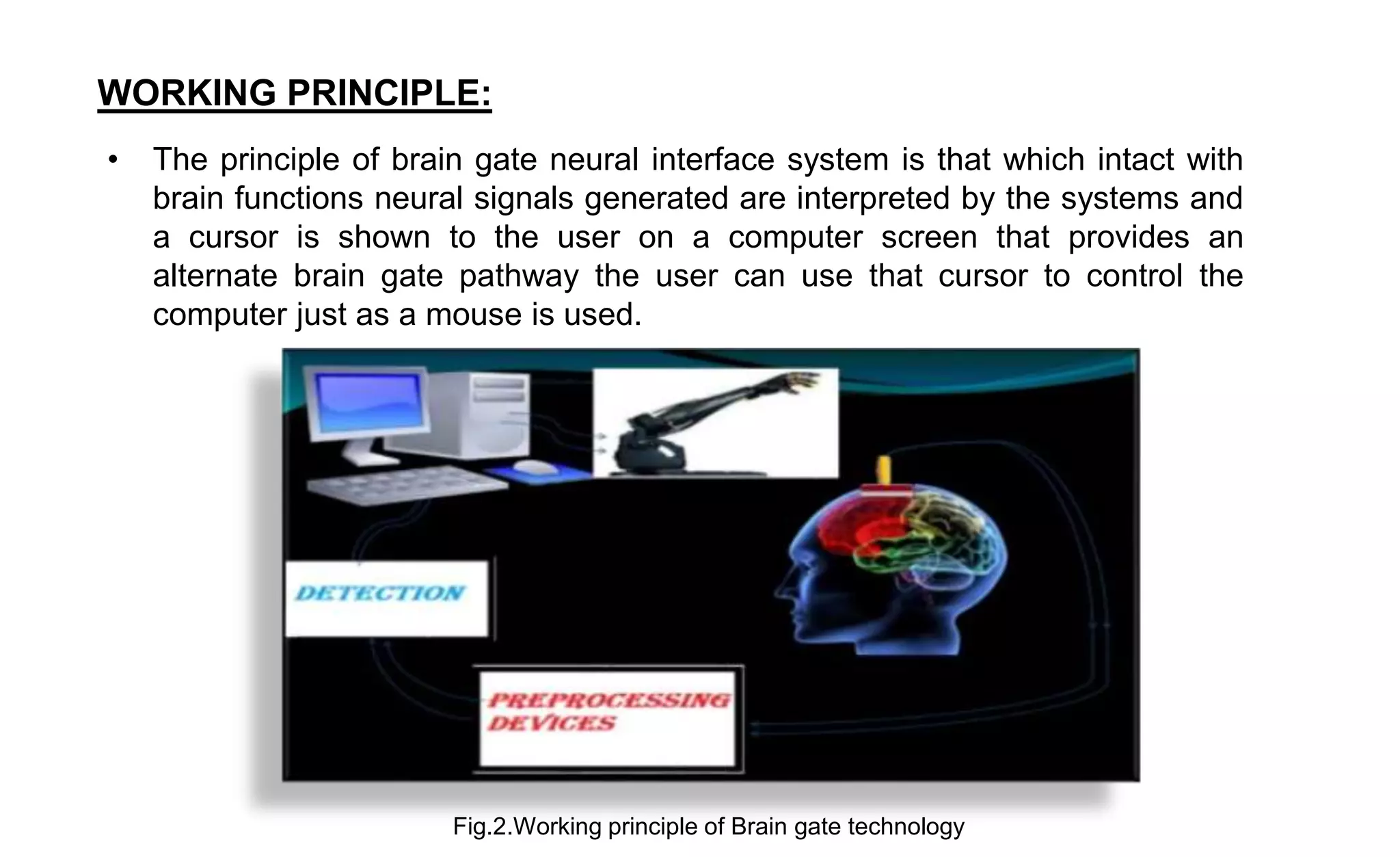 WORKING PRINCIPLE:

• The principle of brain gate neural interface system is that which intact with brain functions neural signals generated are interpreted by the systems and a cursor is shown to the user on a computer screen that provides an alternate brain gate pathway the user can use that cursor to control the computer just as a mouse is used.

DETECTION

PREPROCESSING DEVICES

Fig.2.Working principle of Brain gate technology